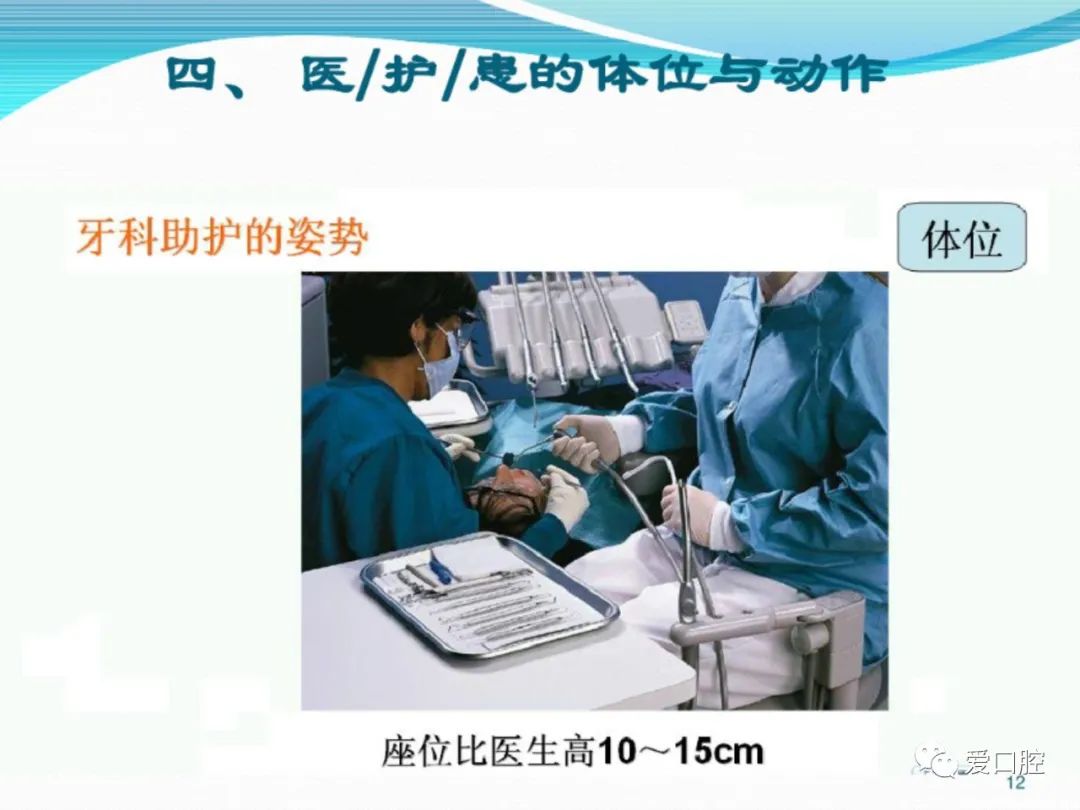 四、 医/护/患的体位与动作

牙科助护的姿势

体位

座位比医生高10～15cm

爱口腔

12